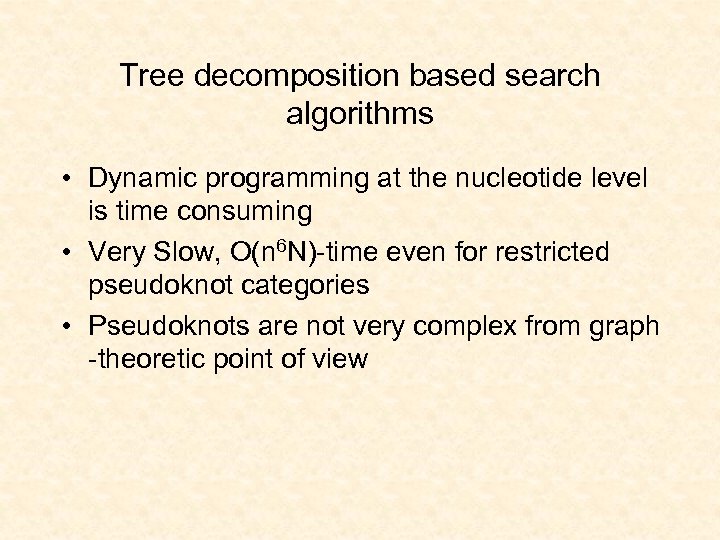 Tree decomposition based search algorithms

• Dynamic programming at the nucleotide level is time consuming
• Very Slow, $O(n^6N)$-time even for restricted pseudoknot categories
• Pseudoknots are not very complex from graph -theoretic point of view